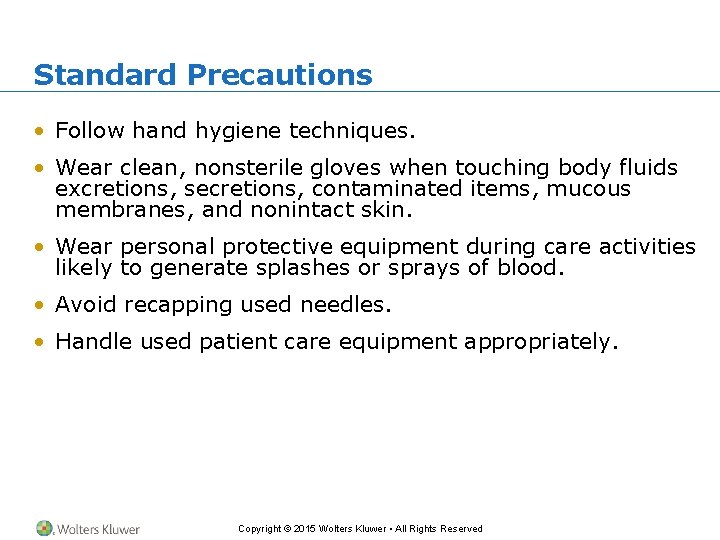 Standard Precautions

• Follow hand hygiene techniques.

• Wear clean, nonsterile gloves when touching body fluids excretions, secretions, contaminated items, mucous membranes, and nonintact skin.

• Wear personal protective equipment during care activities likely to generate splashes or sprays of blood.

• Avoid recapping used needles.

• Handle used patient care equipment appropriately.

Wolters Kluwer

Copyright © 2015 Wolters Kluwer • All Rights Reserved